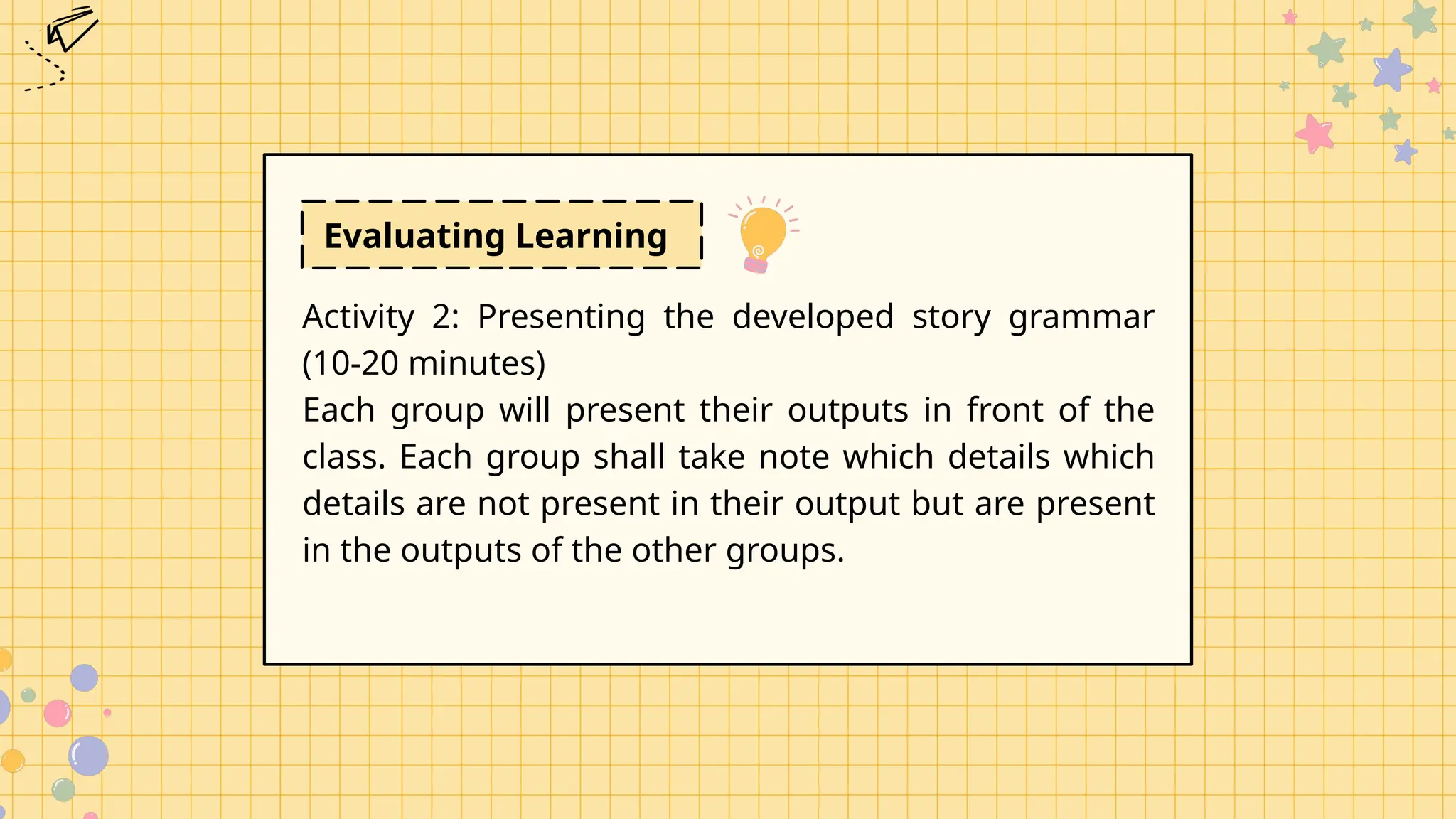 Evaluating Learning

Activity 2: Presenting the developed story grammar (10-20 minutes)
Each group will present their outputs in front of the class. Each group shall take note which details which details are not present in their output but are present in the outputs of the other groups.